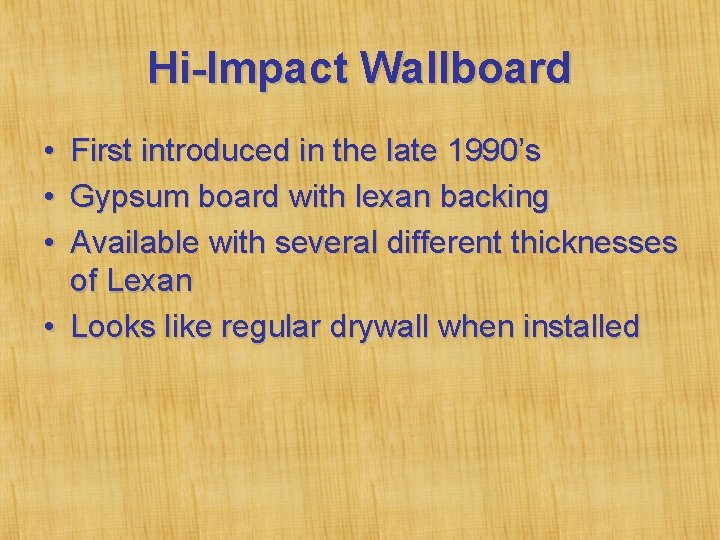 Hi-Impact Wallboard

• First introduced in the late 1990's
• Gypsum board with lexan backing
• Available with several different thicknesses of Lexan
• Looks like regular drywall when installed